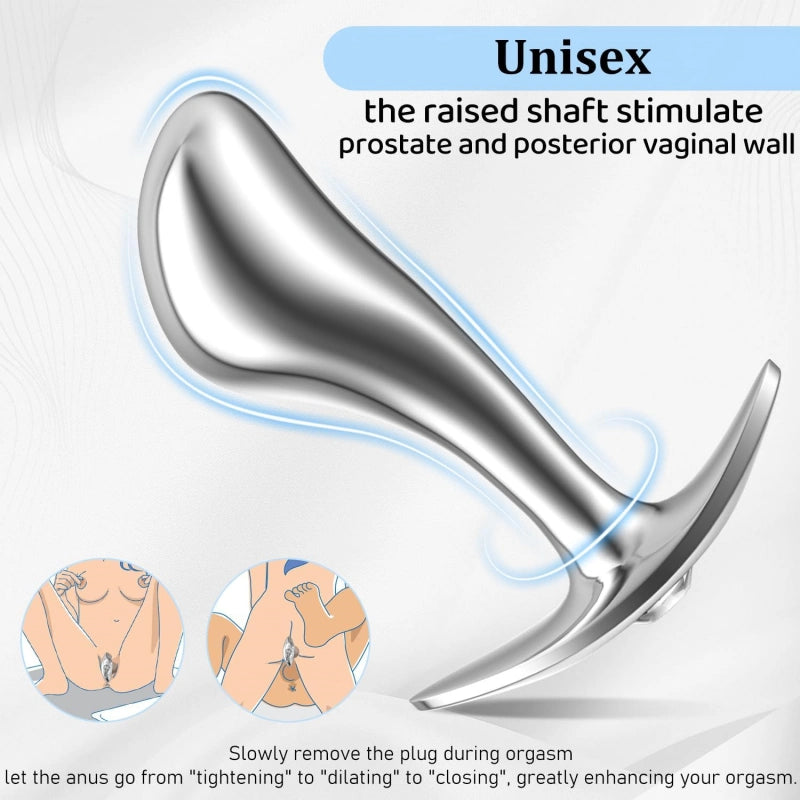 Unisex

the raised shaft stimulate prostate and posterior vaginal wall

Slowly remove the plug during orgasm
let the anus go from "tightening" to "dilating" to "closing", greatly enhancing your orgasm.